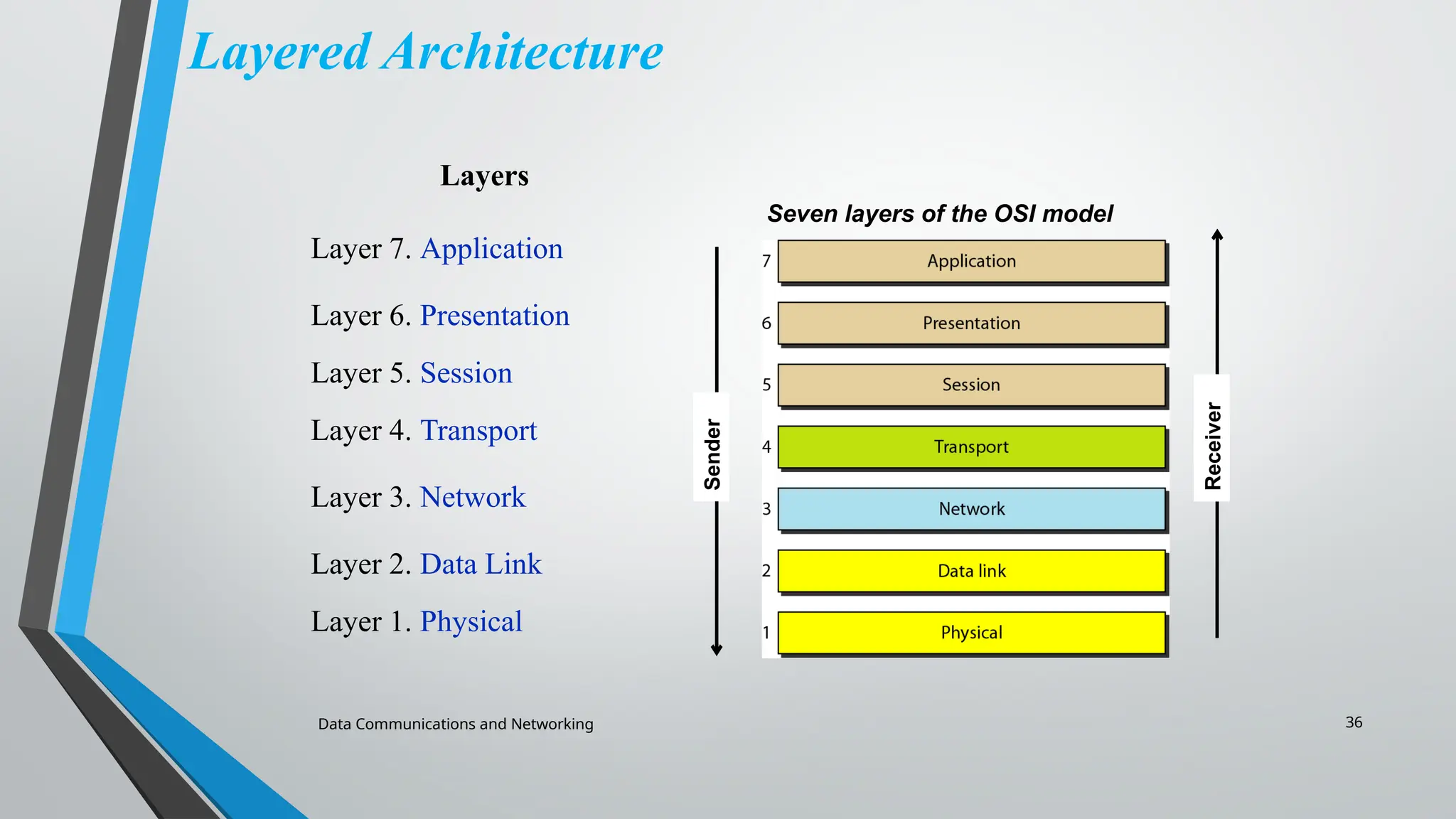 Layered Architecture

Layers

Layer 7. Application

Layer 6. Presentation

Layer 5. Session

Layer 4. Transport

Layer 3. Network

Layer 2. Data Link

Layer 1. Physical

Seven layers of the OSI model

Sender

7 Application
6 Presentation
5 Session
4 Transport
3 Network
2 Data link
1 Physical

Receiver

Data Communications and Networking

36